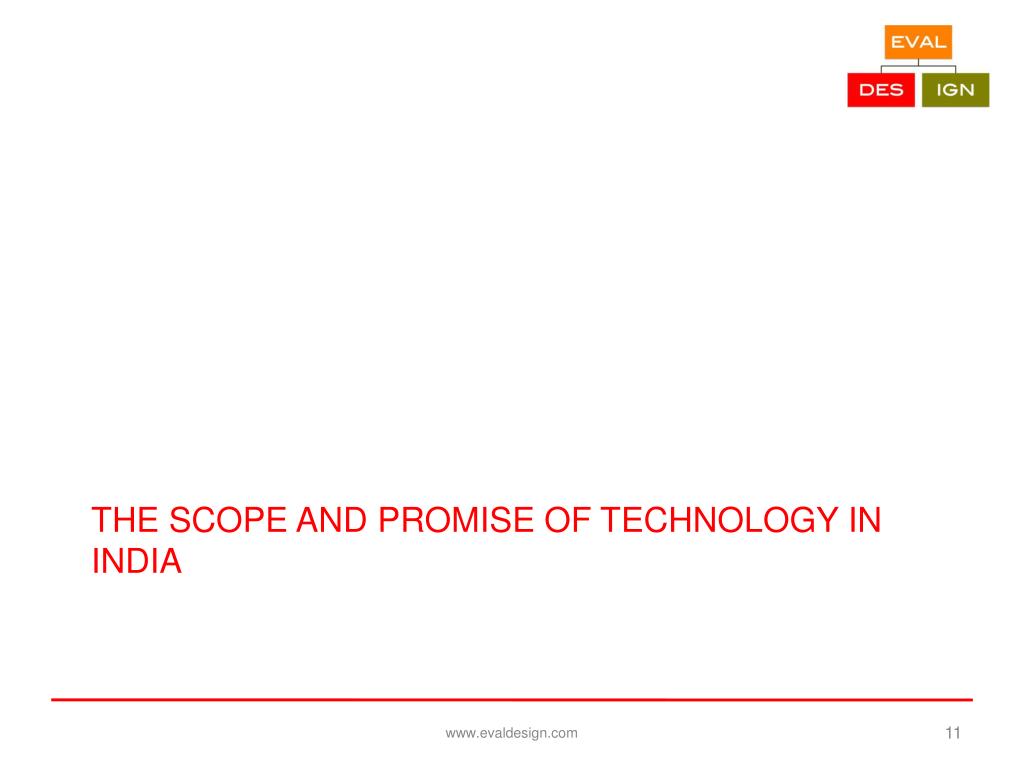 EVAL
DES IGN

THE SCOPE AND PROMISE OF TECHNOLOGY IN INDIA

www.evaldesign.com

11